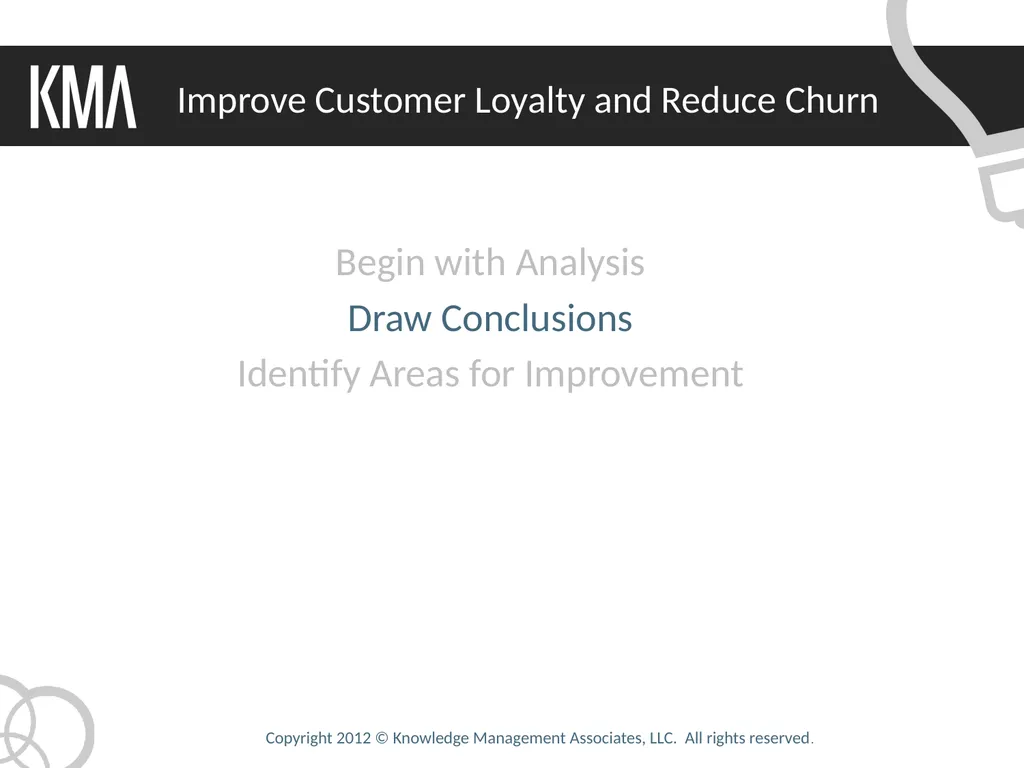 KMA Improve Customer Loyalty and Reduce Churn

Begin with Analysis
Draw Conclusions
Identify Areas for Improvement

Copyright 2012 © Knowledge Management Associates, LLC. All rights reserved.